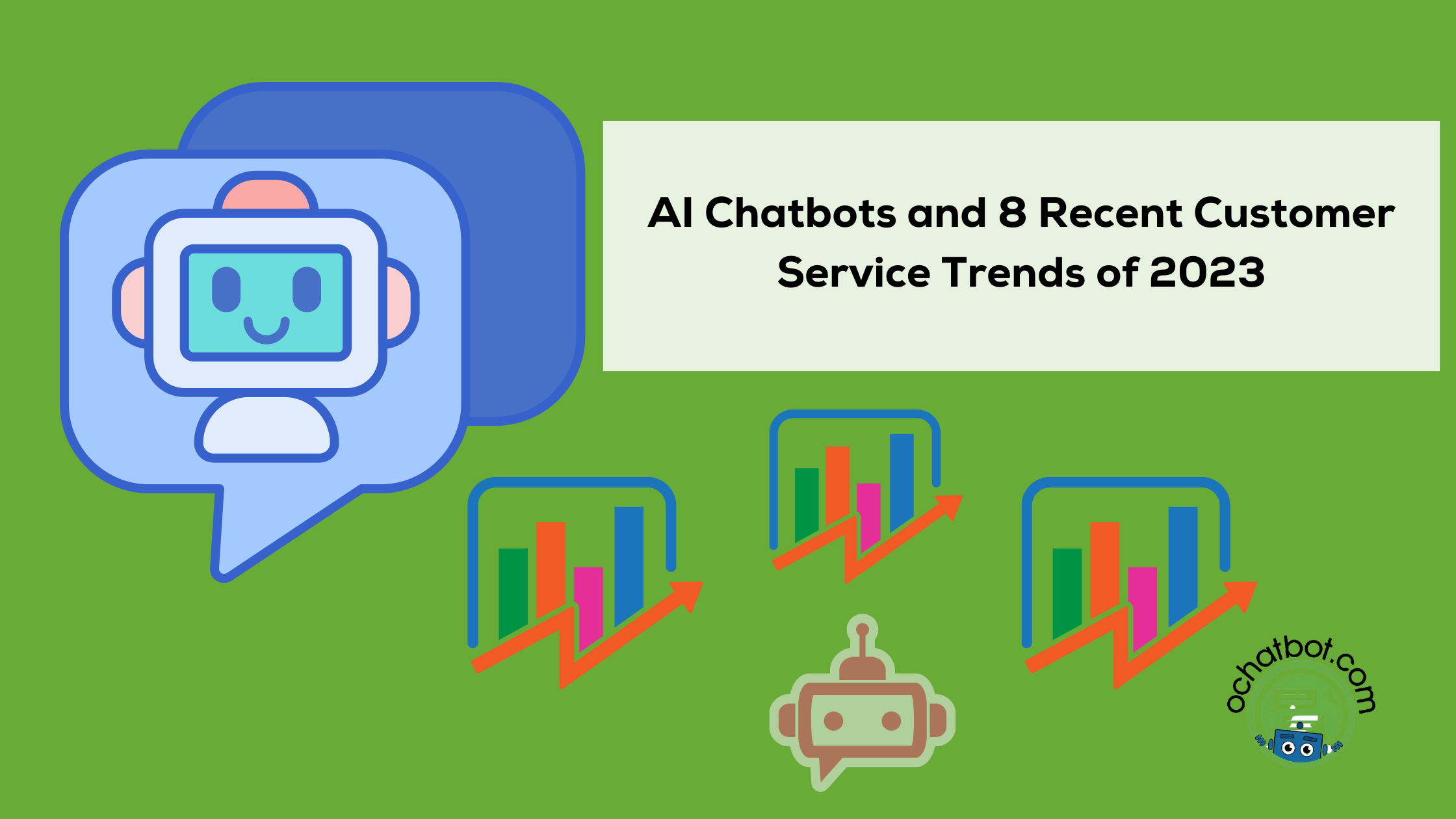 AI Chatbots and 8 Recent Customer Service Trends of 2023

ochatbot.com